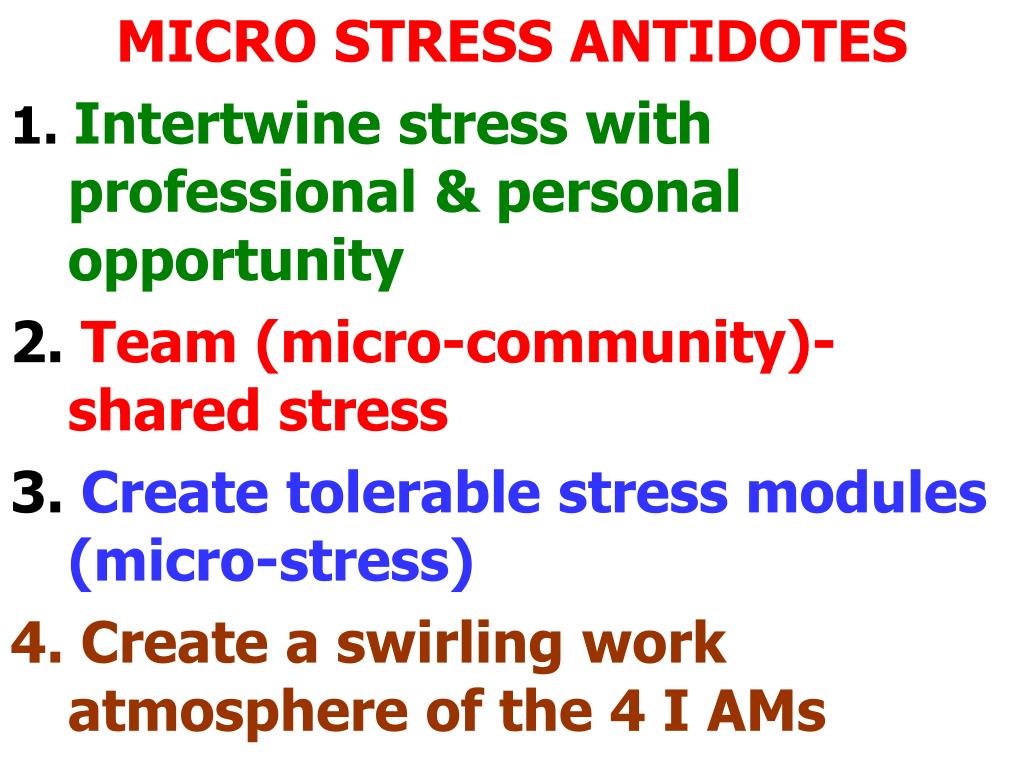 MICRO STRESS ANTIDOTES

1. Intertwine stress with professional & personal opportunity

2. Team (micro-community)-shared stress

3. Create tolerable stress modules (micro-stress)

4. Create a swirling work atmosphere of the 4 I AMs